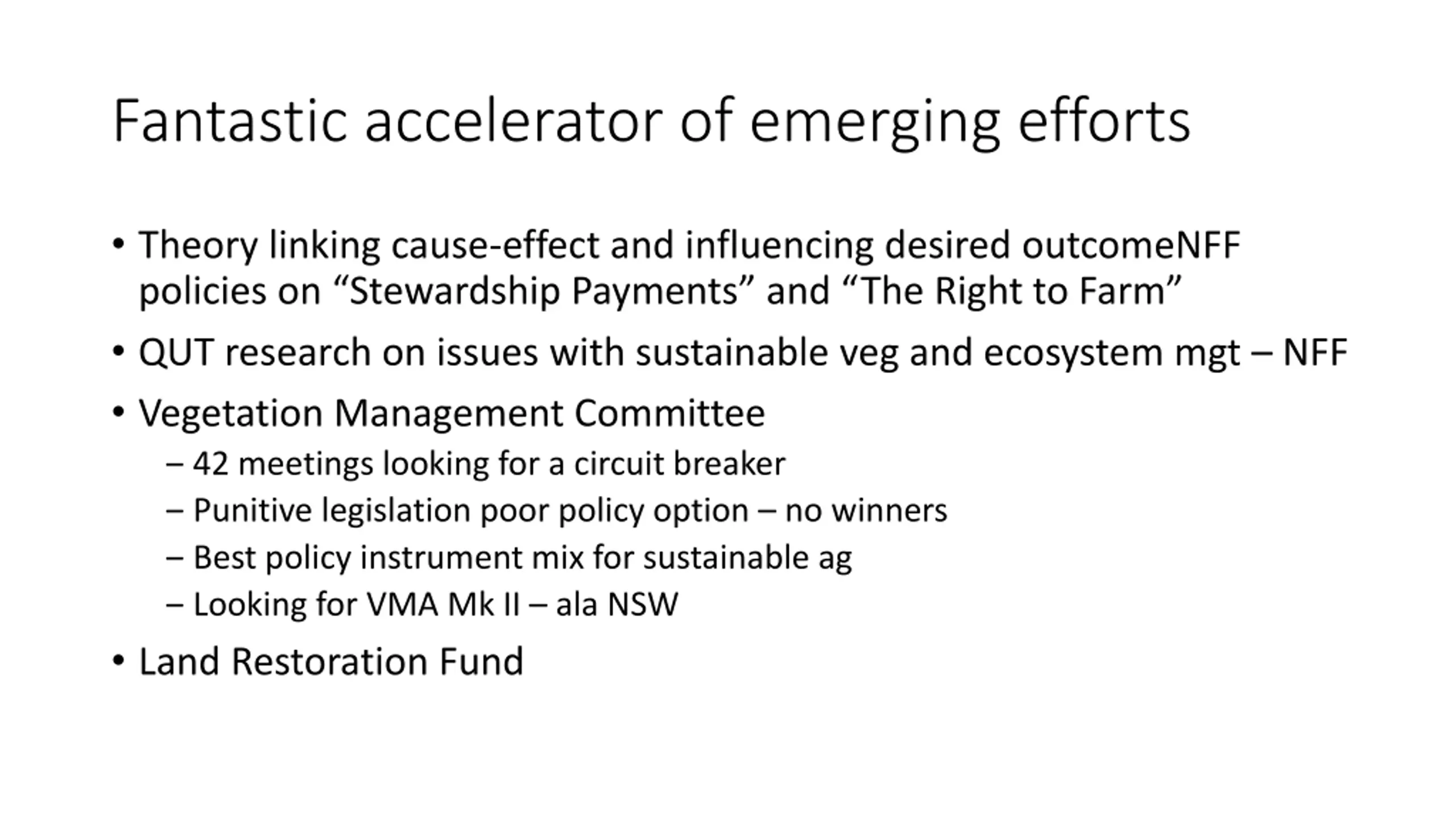 Fantastic accelerator of emerging efforts

• Theory linking cause-effect and influencing desired outcomeNFF policies on “Stewardship Payments” and “The Right to Farm”
• QUT research on issues with sustainable veg and ecosystem mgt – NFF
• Vegetation Management Committee
– 42 meetings looking for a circuit breaker
– Punitive legislation poor policy option – no winners
– Best policy instrument mix for sustainable ag
– Looking for VMA Mk II – ala NSW
• Land Restoration Fund